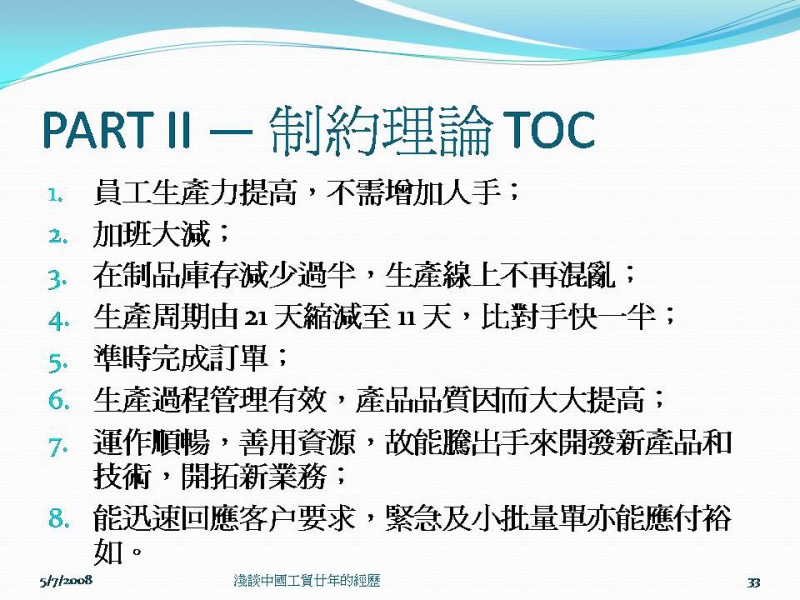 PART II — 制約理論 TOC

1. 員工生產力提高，不需增加人手；
2. 加班大減；
3. 在制品庫存減少過半，生產線上不再混亂；
4. 生產周期由 21 天縮減至 11 天，比對手快一半；
5. 準時完成訂單；
6. 生產過程管理有效，產品品質因而大大提高；
7. 運作順暢，善用資源，故能騰出手來開發新產品和技術，開拓新業務；
8. 能迅速回應客户要求，緊急及小批量單亦能應付裕如。

5/7/2008 淺談中國工貿廿年的經歷 33